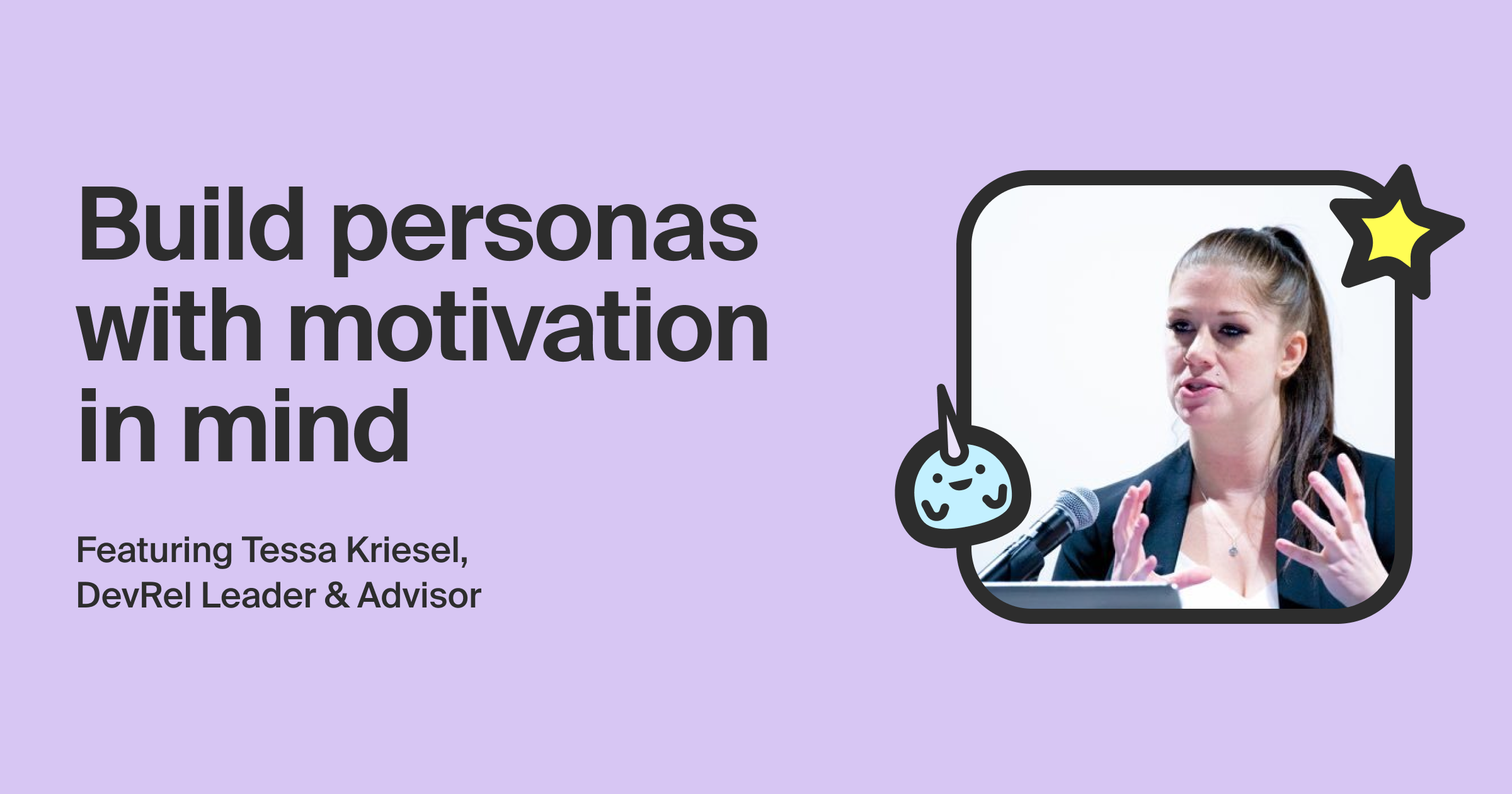 Build personas with motivation in mind

Featuring Tessa Kriesel, DevRel Leader & Advisor